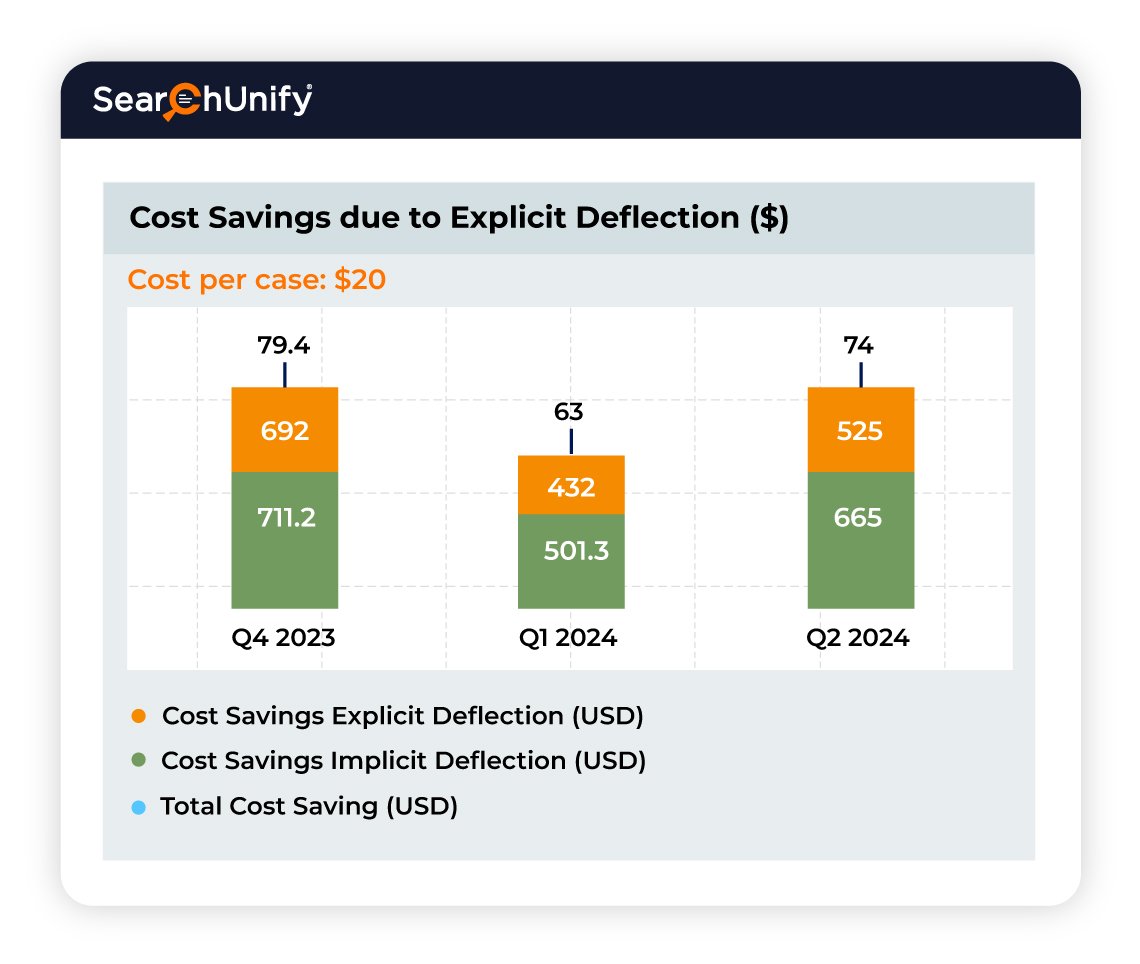 SearchUnify

Cost Savings due to Explicit Deflection ($)

Cost per case: $20

79.4
692
711.2
Q4 2023

63
432
501.3
Q1 2024

74
525
665
Q2 2024

Cost Savings Explicit Deflection (USD)
Cost Savings Implicit Deflection (USD)
Total Cost Saving (USD)